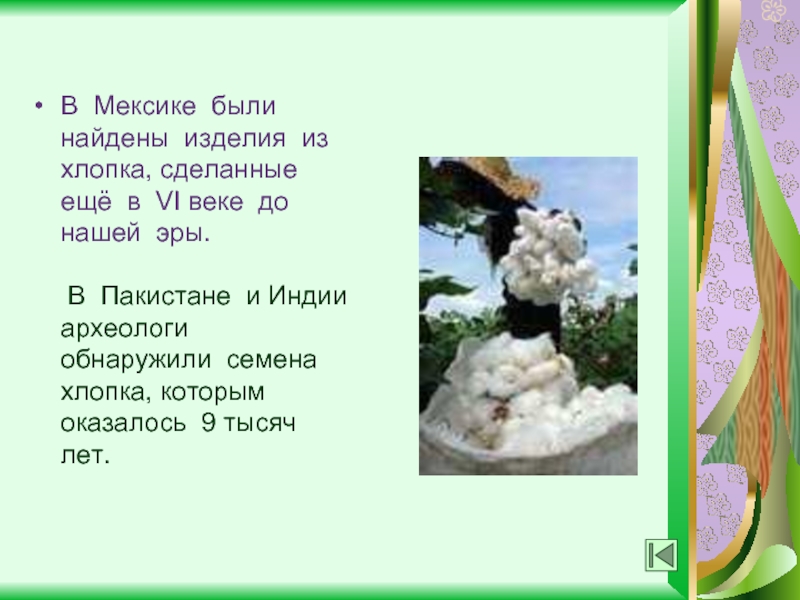 • В Мексике были найдены изделия из хлопка, сделанные ещё в VI веке до нашей эры.

В Пакистане и Индии археологи обнаружили семена хлопка, которым оказалось 9 тысяч лет.